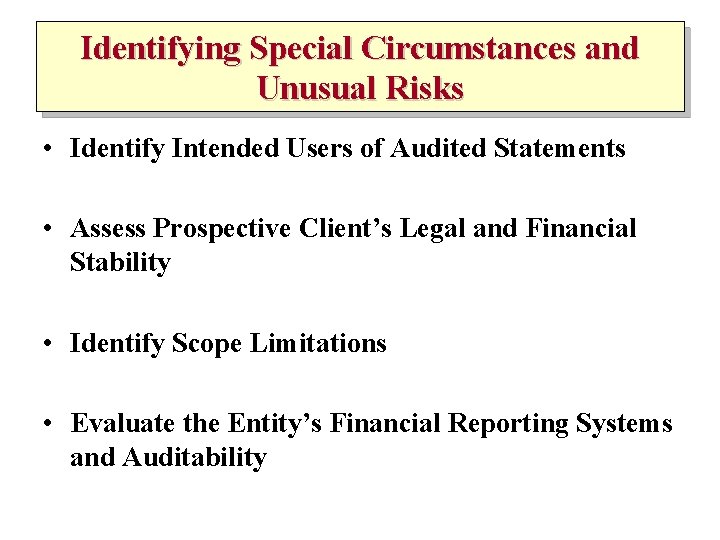 Identifying Special Circumstances and Unusual Risks

• Identify Intended Users of Audited Statements

• Assess Prospective Client's Legal and Financial Stability

• Identify Scope Limitations

• Evaluate the Entity's Financial Reporting Systems and Auditability